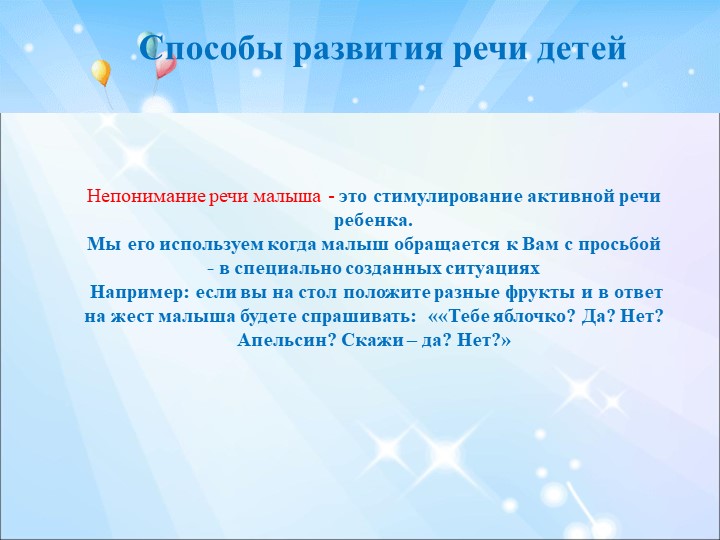 Способы развития речи детей

Непонимание речи малыша - это стимулирование активной речи ребенка.
Мы его используем когда малыш обращается к Вам с просьбой - в специально созданных ситуациях
Например: если вы на стол положите разные фрукты и в ответ на жест малыша будете спрашивать: ««Тебе яблочко? Да? Нет? Апельсин? Скажи – да? Нет?»